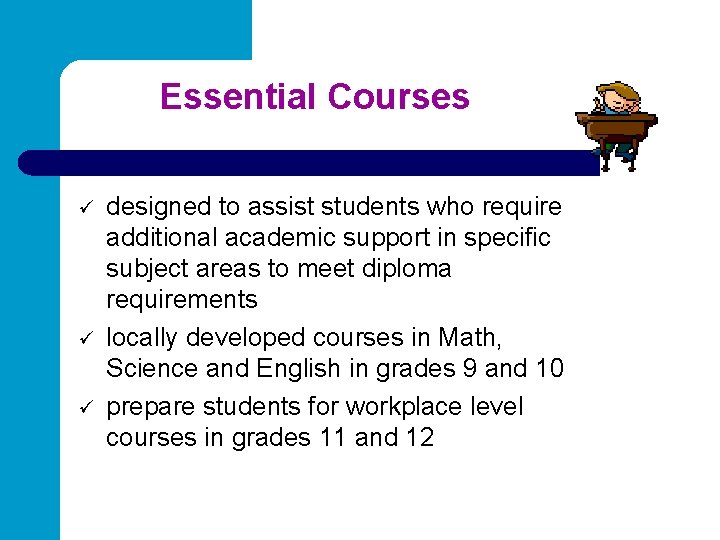 Essential Courses

✓ designed to assist students who require additional academic support in specific subject areas to meet diploma requirements

✓ locally developed courses in Math, Science and English in grades 9 and 10

✓ prepare students for workplace level courses in grades 11 and 12